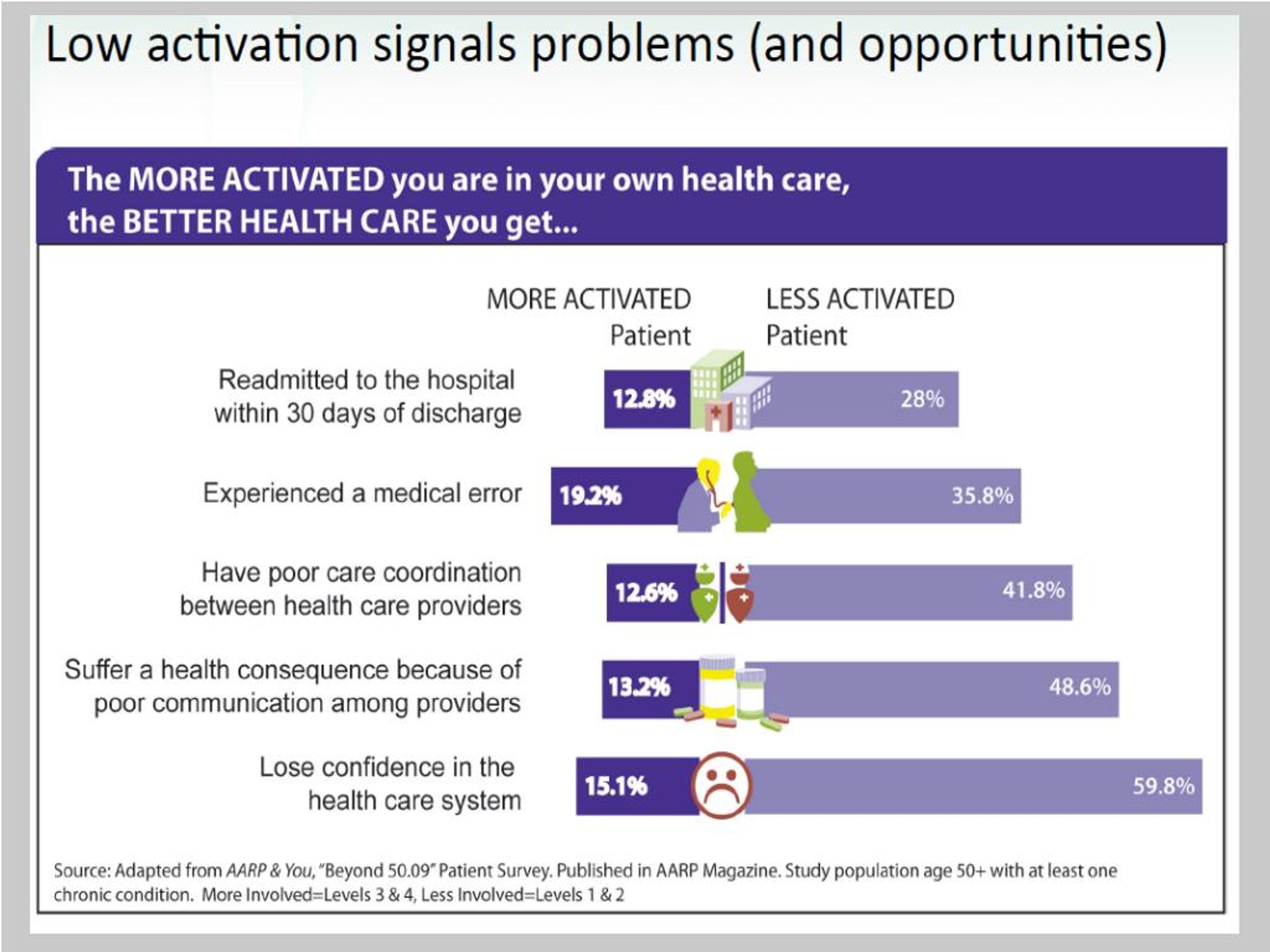 Low activation signals problems (and opportunities)

The MORE ACTIVATED you are in your own health care, the BETTER HEALTH CARE you get...

MORE ACTIVATED Patient

LESS ACTIVATED Patient

Readmitted to the hospital within 30 days of discharge 12.8% 28%

Experienced a medical error 19.2% 35.8%

Have poor care coordination between health care providers 12.6% 41.8%

Suffer a health consequence because of poor communication among providers 13.2% 48.6%

Lose confidence in the health care system 15.1% 59.8%

Source: Adapted from AARP & You, "Beyond 50.09" Patient Survey. Published in AARP Magazine. Study population age 50+ with at least one chronic condition. More Involved=Levels 3 & 4, Less Involved=Levels 1 & 2